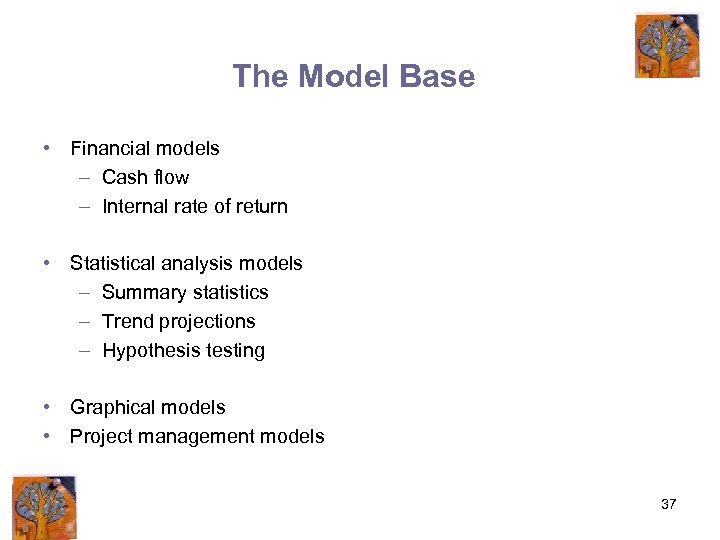 The Model Base

• Financial models
  – Cash flow
  – Internal rate of return

• Statistical analysis models
  – Summary statistics
  – Trend projections
  – Hypothesis testing

• Graphical models
• Project management models

37